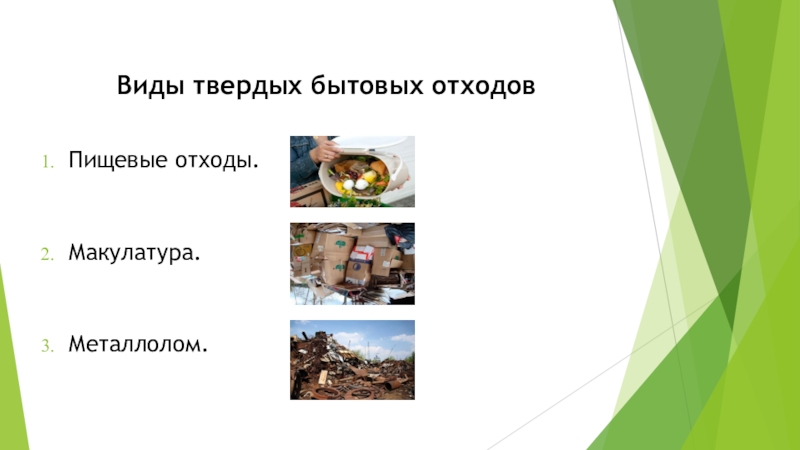 Виды твердых бытовых отходов

1. Пищевые отходы.

2. Макулатура.

3. Металлолом.